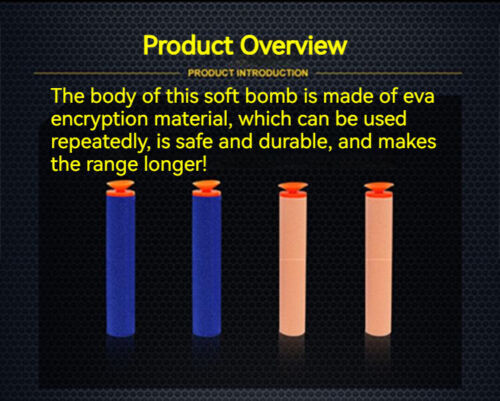 Product Overview

PRODUCT INTRODUCTION

The body of this soft bomb is made of eva encryption material, which can be used repeatedly, is safe and durable, and makes the range longer!